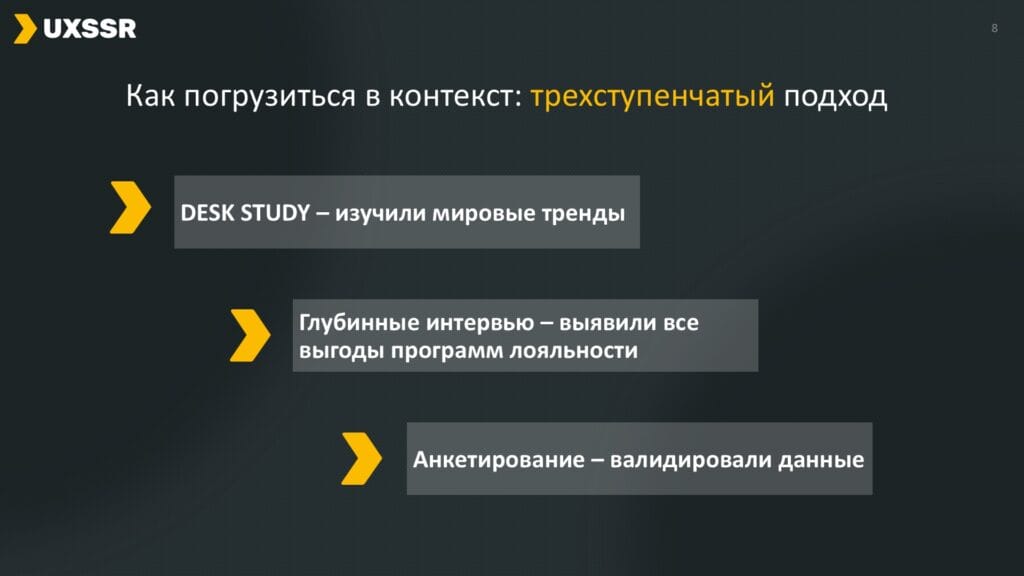 UXSSR

8

Как погрузиться в контекст: трехступенчатый подход

DESK STUDY – изучили мировые тренды

Глубинные интервью – выявили все выгоды программ лояльности

Анкетирование – валидировали данные